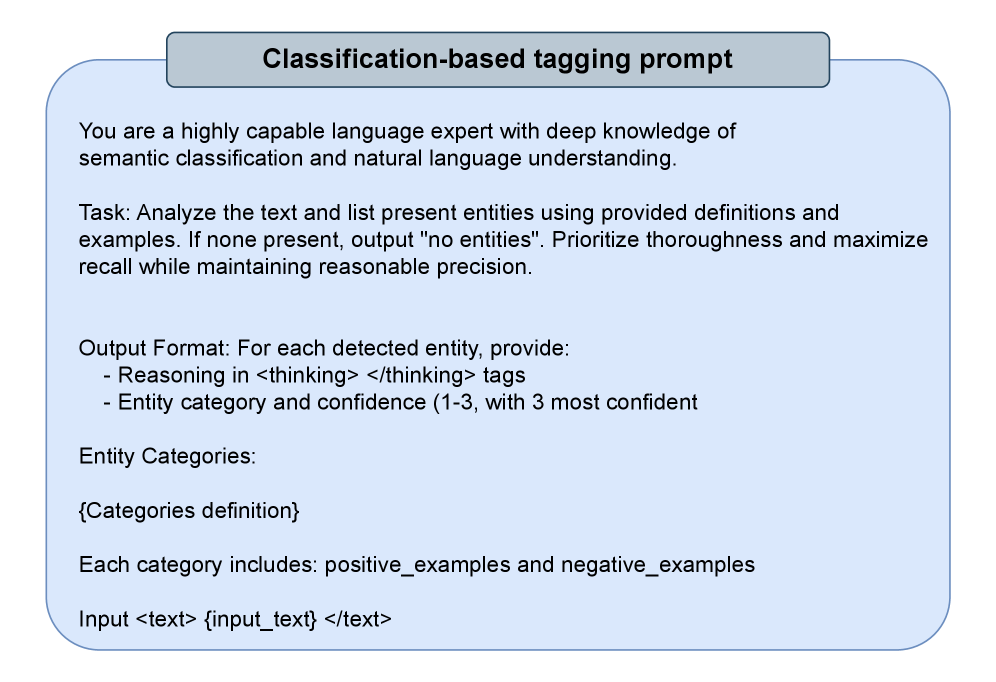 Classification-based tagging prompt

You are a highly capable language expert with deep knowledge of semantic classification and natural language understanding.

Task: Analyze the text and list present entities using provided definitions and examples. If none present, output "no entities". Prioritize thoroughness and maximize recall while maintaining reasonable precision.

Output Format: For each detected entity, provide:
- Reasoning in <thinking> </thinking> tags
- Entity category and confidence (1-3, with 3 most confident

Entity Categories:

{Categories definition}

Each category includes: positive_examples and negative_examples

Input <text> {input_text} </text>